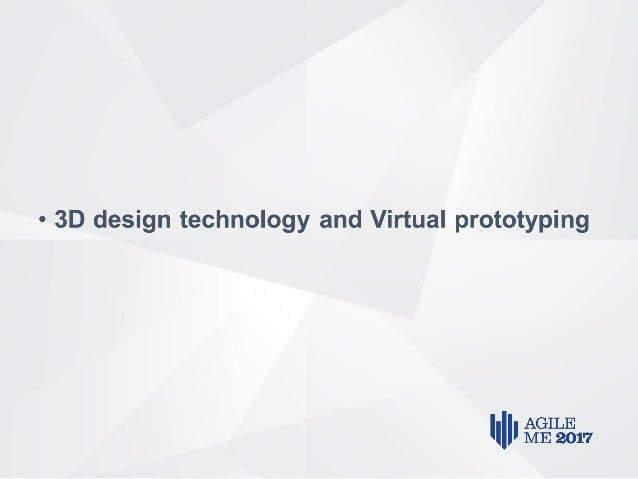 • 3D design technology and Virtual prototyping

AGILE
ME 2017